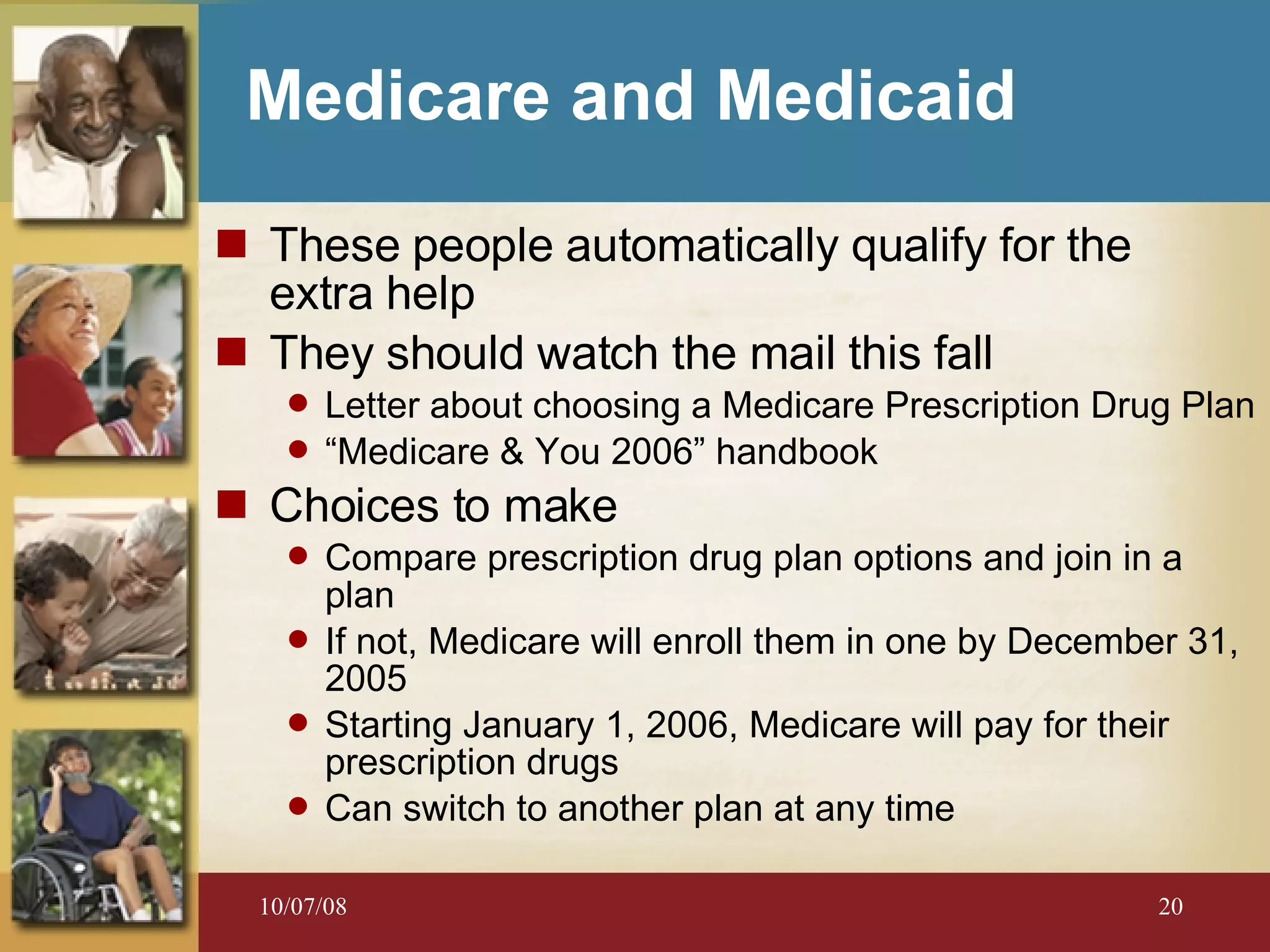 Medicare and Medicaid

- These people automatically qualify for the extra help
- They should watch the mail this fall
  - Letter about choosing a Medicare Prescription Drug Plan
  - “Medicare & You 2006” handbook
- Choices to make
  - Compare prescription drug plan options and join in a plan
  - If not, Medicare will enroll them in one by December 31, 2005
  - Starting January 1, 2006, Medicare will pay for their prescription drugs
  - Can switch to another plan at any time

10/07/08

20